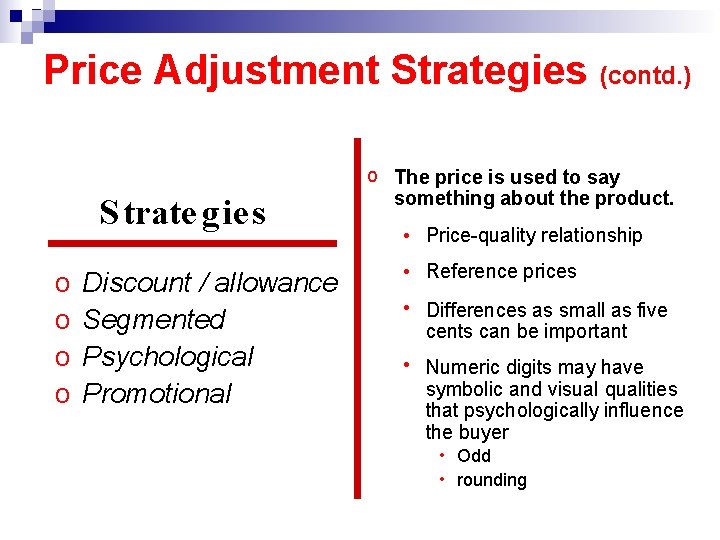 Price Adjustment Strategies (contd.)

Strategies

o Discount / allowance
o Segmented
o Psychological
o Promotional

o The price is used to say something about the product.

• Price-quality relationship
• Reference prices
• Differences as small as five cents can be important
• Numeric digits may have symbolic and visual qualities that psychologically influence the buyer
  • Odd
  • rounding